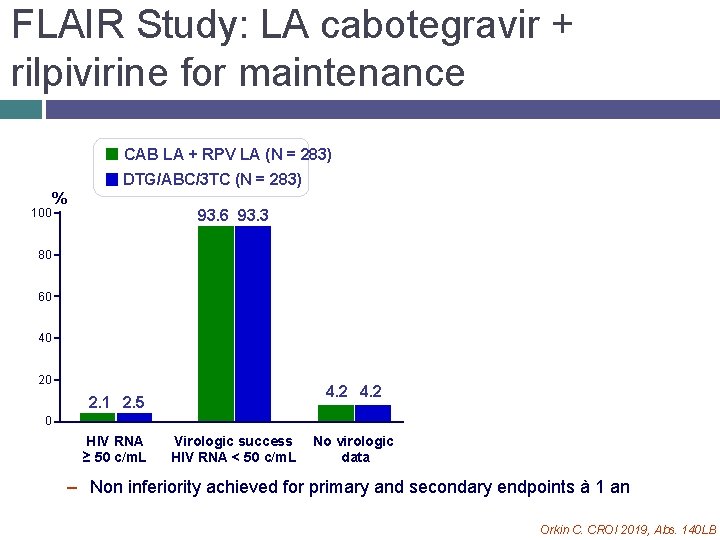 FLAIR Study: LA cabotegravir + rilpivirine for maintenance

CAB LA + RPV LA (N = 283)
DTG/ABC/3TC (N = 283)

%
100
80
60
40
20
0

2.1 2.5
93.6 93.3
4.2 4.2

HIV RNA ≥ 50 c/mL
Virologic success HIV RNA < 50 c/mL
No virologic data

– Non inferiority achieved for primary and secondary endpoints à 1 an

Orkin C. CROI 2019, Abs. 140LB